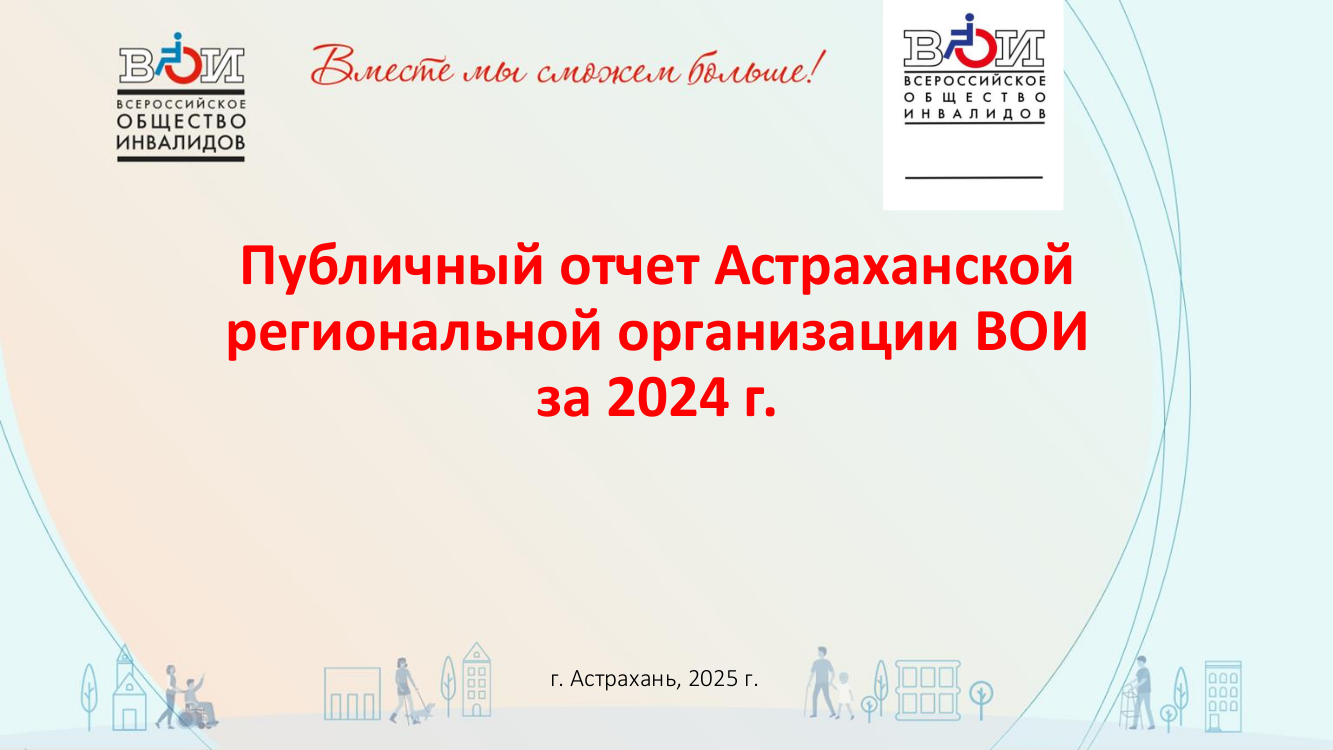 ВОИ
ВСЕРОССИЙСКОЕ ОБЩЕСТВО ИНВАЛИДОВ

Вместе мы сможем больше!

ВОИ
ВСЕРОССИЙСКОЕ ОБЩЕСТВО ИНВАЛИДОВ

Публичный отчет Астраханской региональной организации ВОИ за 2024 г.

г. Астрахань, 2025 г.